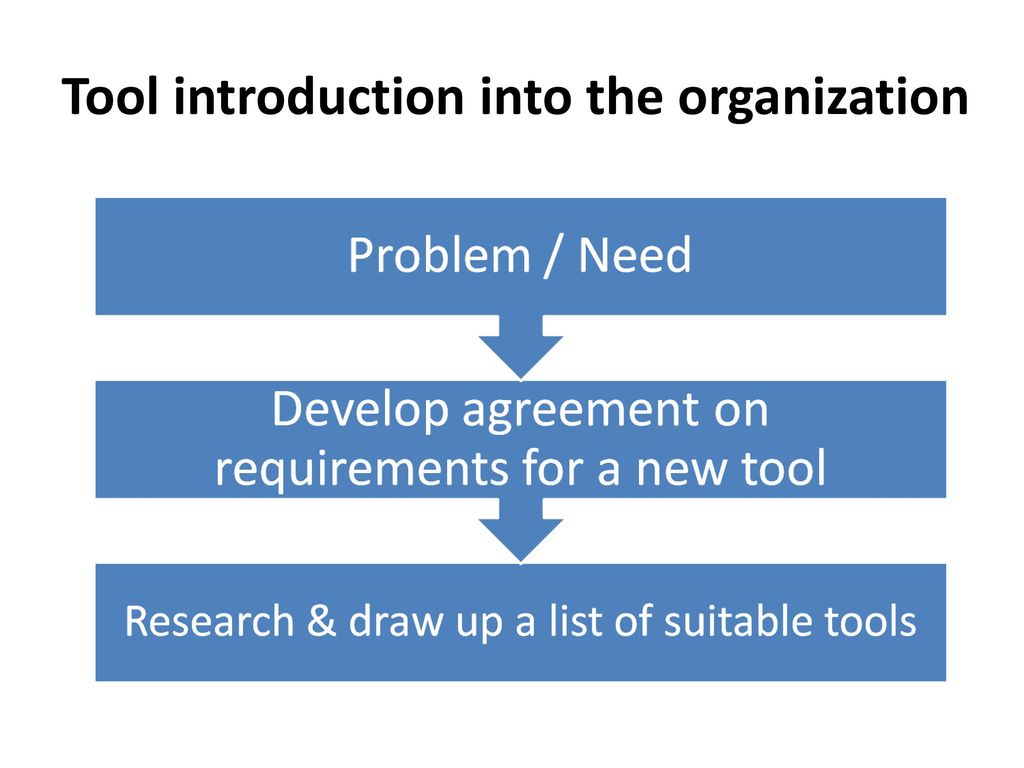 Tool introduction into the organization

Problem / Need

Develop agreement on requirements for a new tool

Research & draw up a list of suitable tools